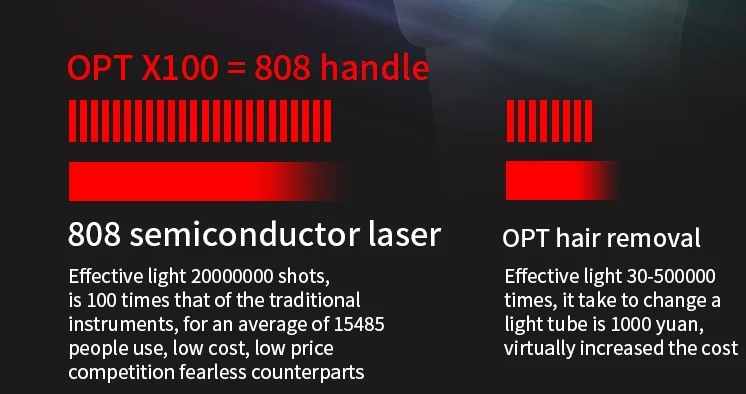 OPT X100 = 808 handle

808 semiconductor laser

Effective light 20000000 shots, is 100 times that of the traditional instruments, for an average of 15485 people use, low cost, low price competition fearless counterparts

OPT hair removal

Effective light 30-500000 times, it take to change a light tube is 1000 yuan, virtually increased the cost